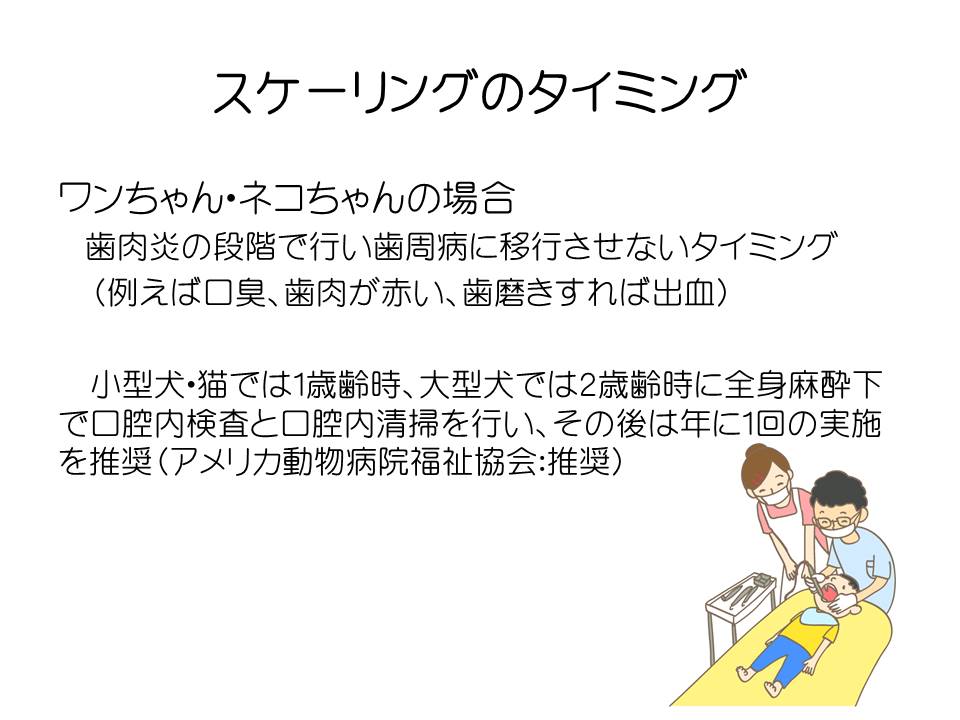 スケーリングのタイミング

ワンちゃん・ネコちゃんの場合

歯肉炎の段階で行い歯周病に移行させないタイミング

（例えば口臭、歯肉が赤い、歯磨きすれば出血）

小型犬・猫では1歳齢時、大型犬では2歳齢時に全身麻酔下で口腔内検査と口腔内清掃を行い、その後は年に1回の実施を推奨（アメリカ動物病院福祉協会:推奨）